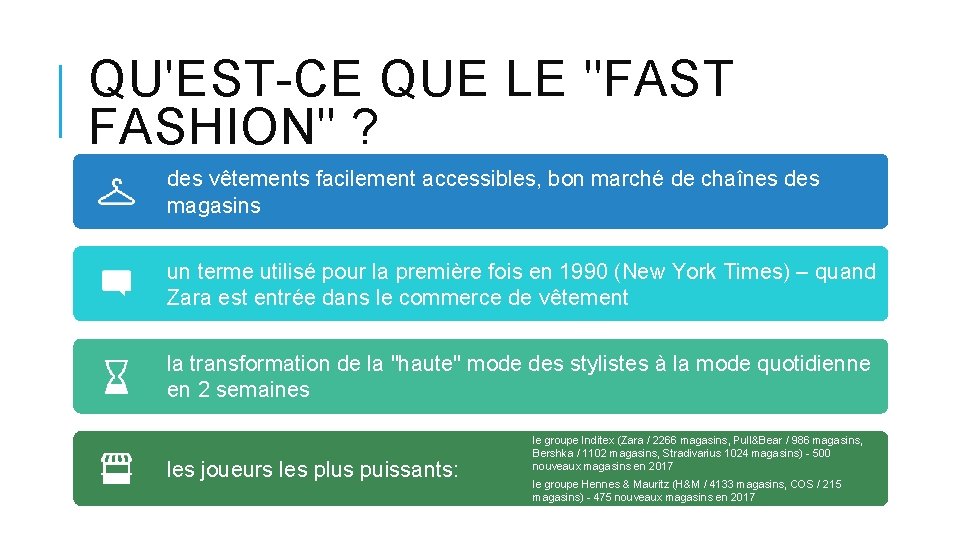 QU'EST-CE QUE LE "FAST FASHION" ?

des vêtements facilement accessibles, bon marché de chaînes des magasins

un terme utilisé pour la première fois en 1990 (New York Times) – quand Zara est entrée dans le commerce de vêtement

la transformation de la "haute" mode des stylistes à la mode quotidienne en 2 semaines

les joueurs les plus puissants:

le groupe Inditex (Zara / 2266 magasins, Pull&Bear / 986 magasins, Bershka / 1102 magasins, Stradivarius 1024 magasins) - 500 nouveaux magasins en 2017

le groupe Hennes & Mauritz (H&M / 4133 magasins, COS / 215 magasins) - 475 nouveaux magasins en 2017